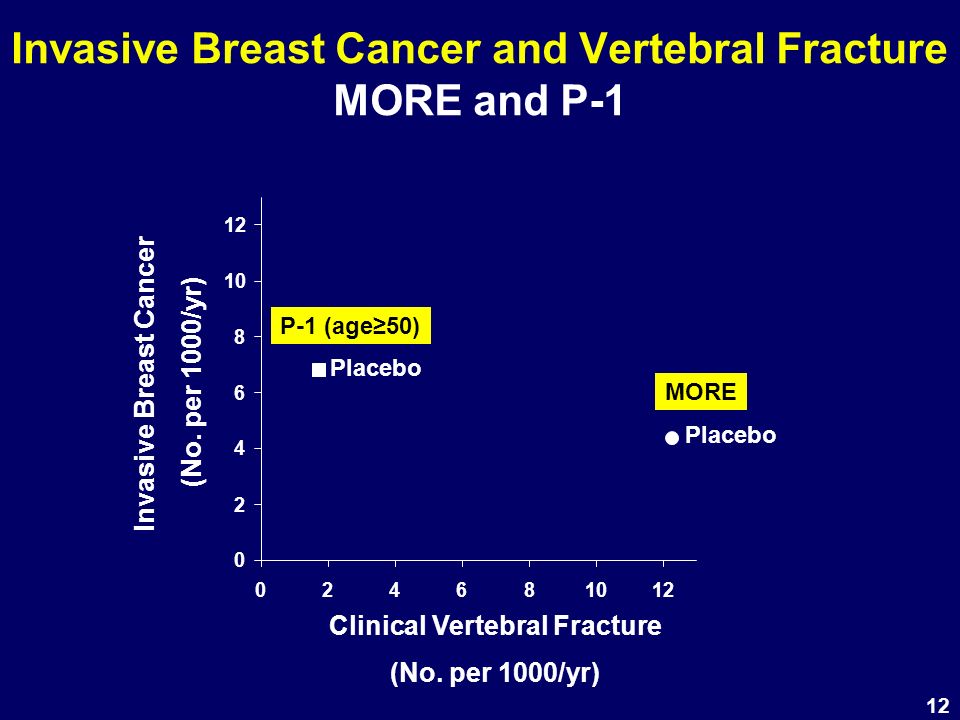 Invasive Breast Cancer and Vertebral Fracture
MORE and P-1

Invasive Breast Cancer
(No. per 1000/yr)

12
10
8
6
4
2
0

P-1 (age≥50)
Placebo

MORE
Placebo

0 2 4 6 8 10 12

Clinical Vertebral Fracture
(No. per 1000/yr)

12